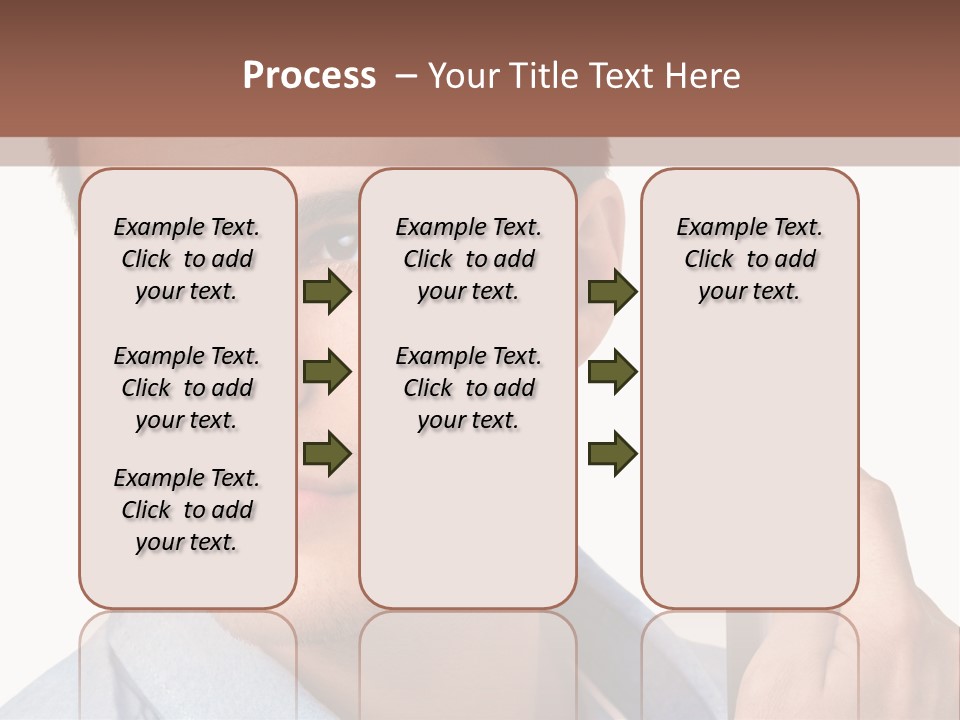 Process – Your Title Text Here

Example Text. Click to add your text.

Example Text. Click to add your text.

Example Text. Click to add your text.

Example Text. Click to add your text.

Example Text. Click to add your text.

Example Text. Click to add your text.